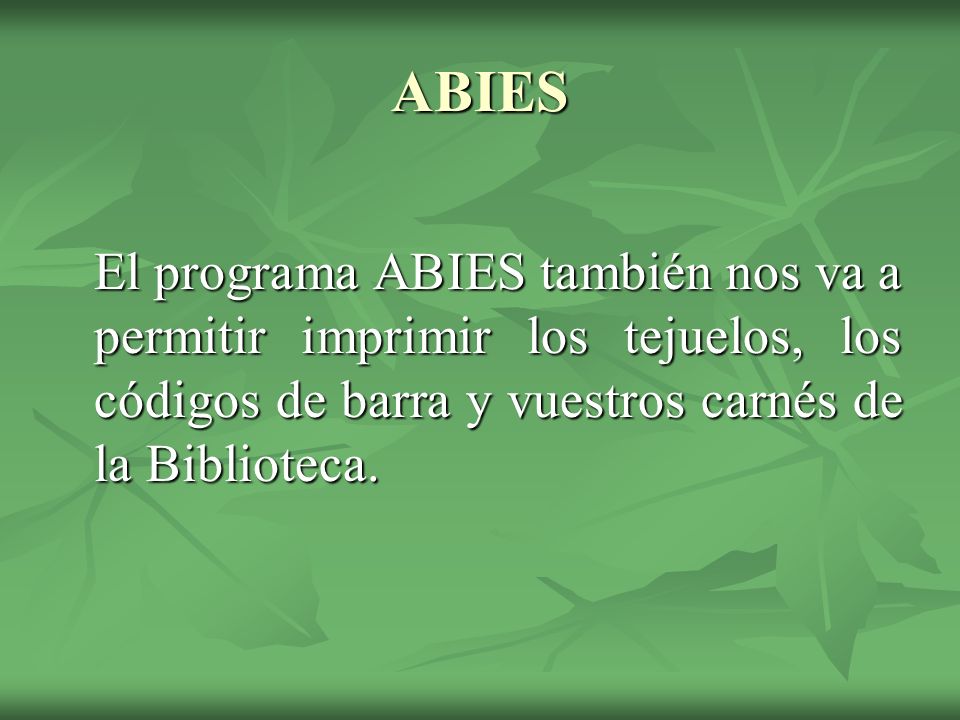 ABIES

El programa ABIES también nos va a permitir imprimir los tejuelos, los códigos de barra y vuestros carnés de la Biblioteca.